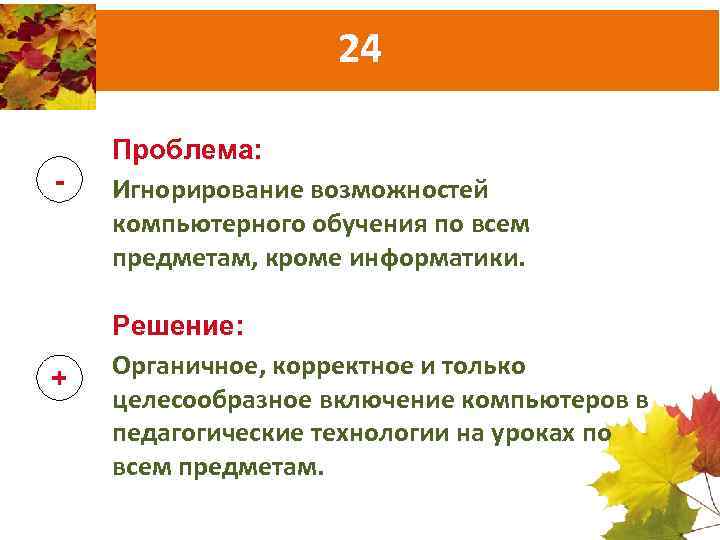 24

-

Проблема:

Игнорирование возможностей компьютерного обучения по всем предметам, кроме информатики.

+

Решение:

Органичное, корректное и только целесообразное включение компьютеров в педагогические технологии на уроках по всем предметам.